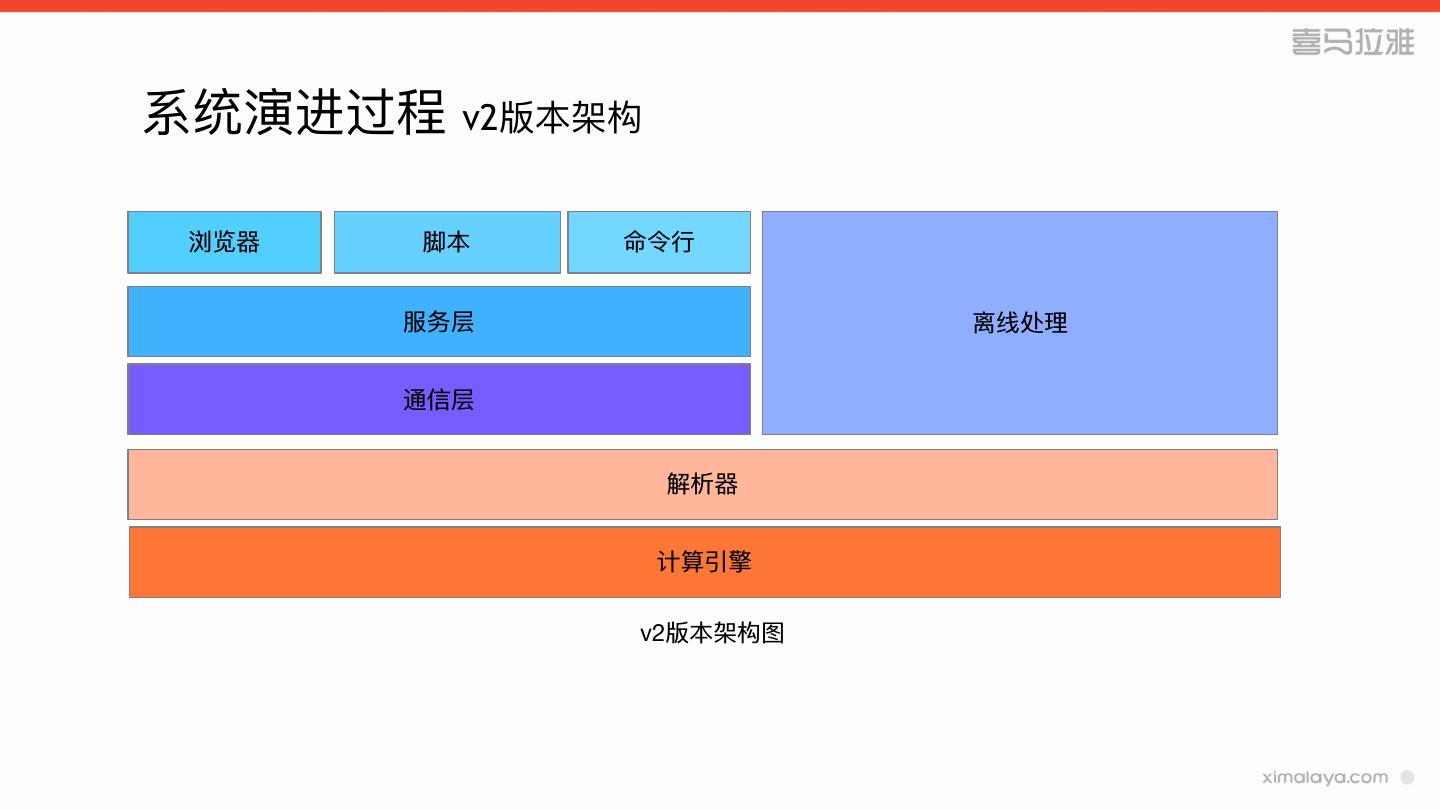 喜马拉雅

系统演进过程 v2版本架构

浏览器

脚本

命令行

服务层

通信层

离线处理

解析器

计算引擎

v2版本架构图

ximalaya.com